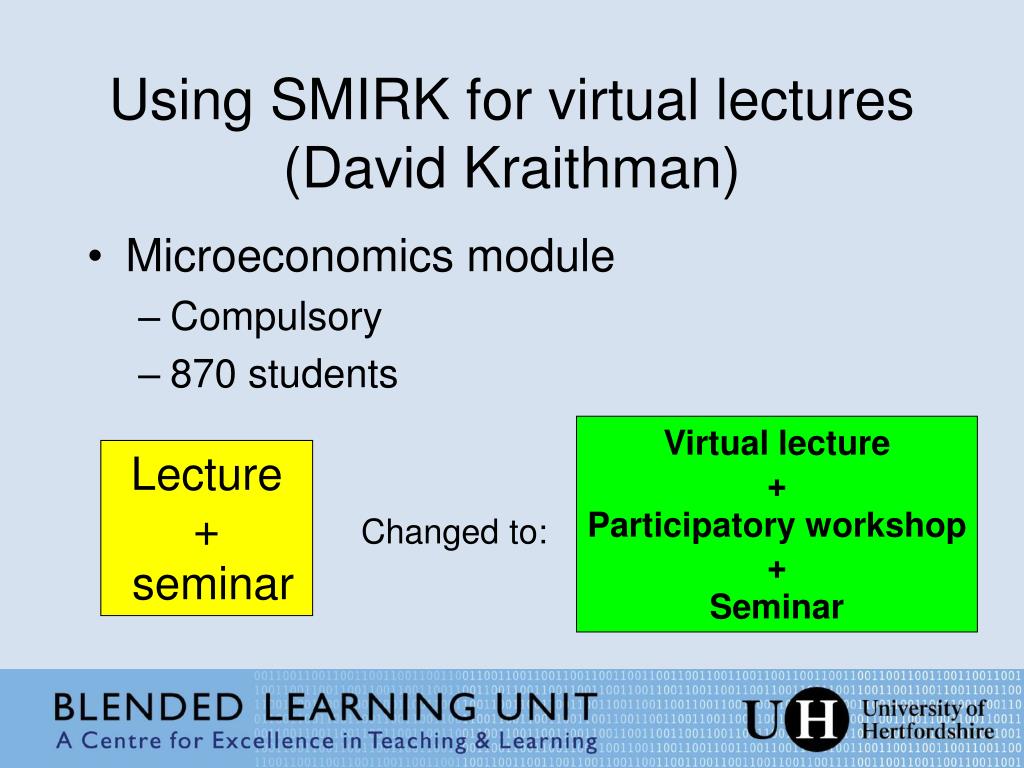 Using SMIRK for virtual lectures (David Kraithman)

• Microeconomics module
– Compulsory
– 870 students

Lecture
+
seminar

Changed to:

Virtual lecture
+
Participatory workshop
+
Seminar

BLENDED LEARNING UNIT
A Centre for Excellence in Teaching & Learning

UH University of Hertfordshire